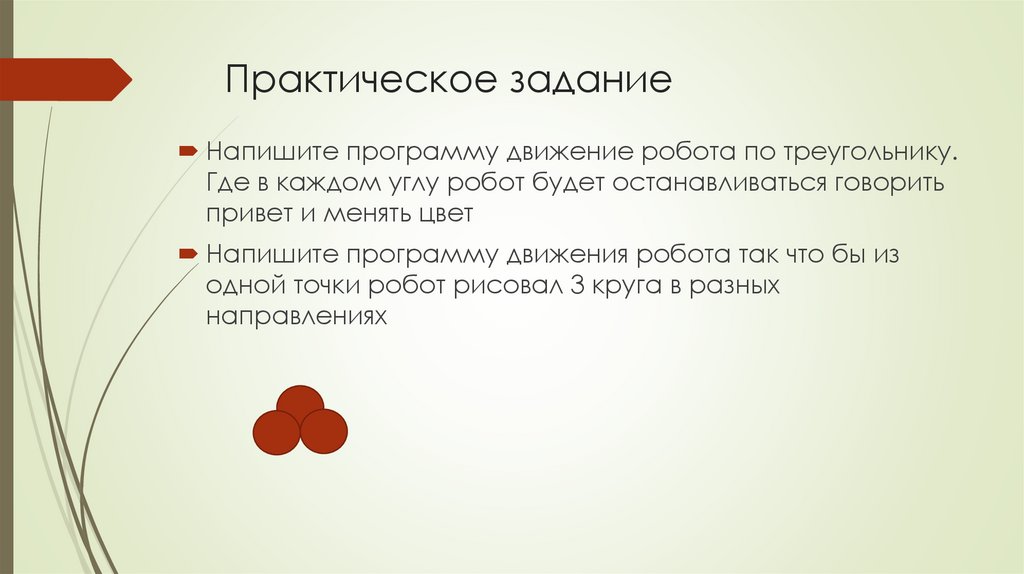 Практическое задание

Напишите программу движение робота по треугольнику. Где в каждом углу робот будет останавливаться говорить привет и менять цвет

Напишите программу движения робота так что бы из одной точки робот рисовал 3 круга в разных направлениях